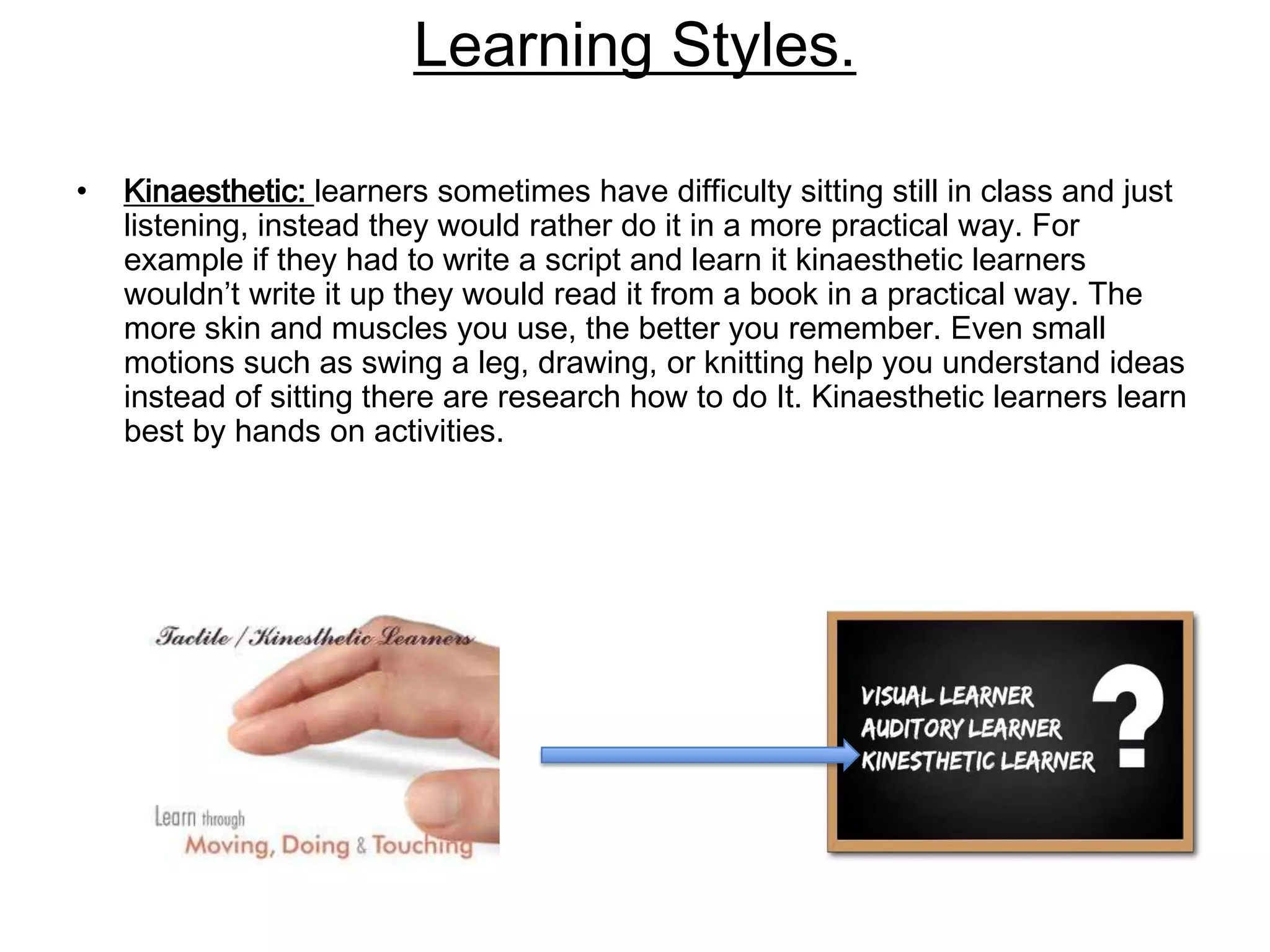 Learning Styles.

• Kinaesthetic: learners sometimes have difficulty sitting still in class and just listening, instead they would rather do it in a more practical way. For example if they had to write a script and learn it kinaesthetic learners wouldn't write it up they would read it from a book in a practical way. The more skin and muscles you use, the better you remember. Even small motions such as swing a leg, drawing, or knitting help you understand ideas instead of sitting there are research how to do It. Kinaesthetic learners learn best by hands on activities.

Tactile / Kinesthetic Learners

Learn through Moving, Doing & Touching

VISUAL LEARNER
AUDITORY LEARNER
KINESTHETIC LEARNER
?